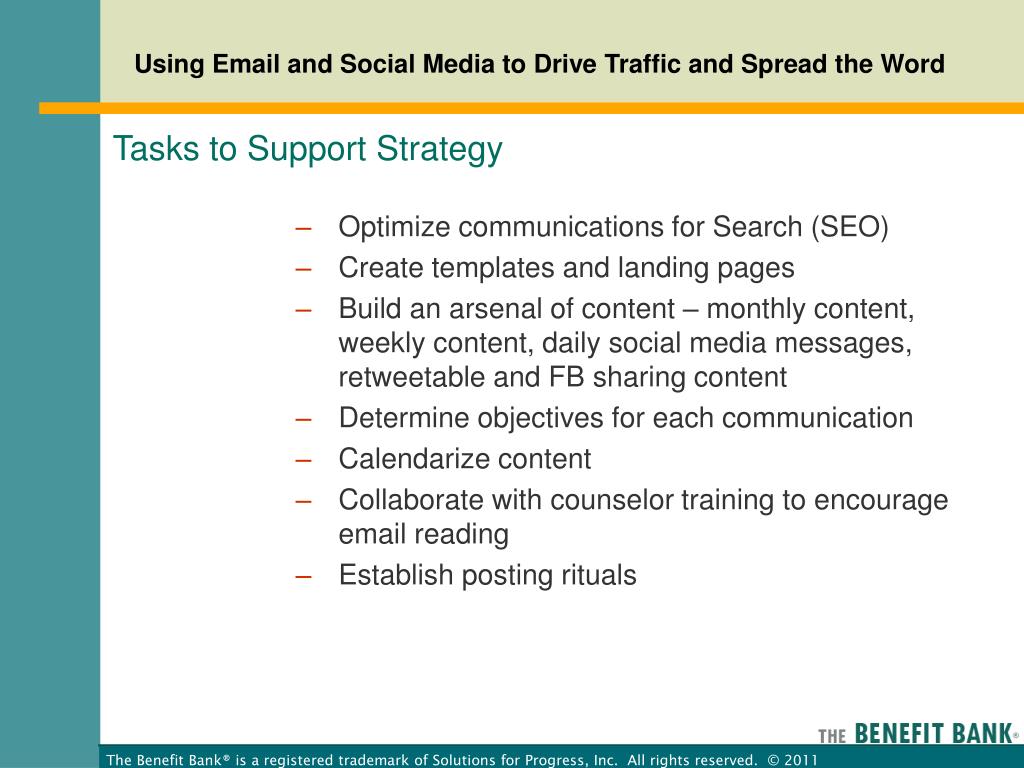 Using Email and Social Media to Drive Traffic and Spread the Word

Tasks to Support Strategy

– Optimize communications for Search (SEO)
– Create templates and landing pages
– Build an arsenal of content – monthly content, weekly content, daily social media messages, retweetable and FB sharing content
– Determine objectives for each communication
– Calendarize content
– Collaborate with counselor training to encourage email reading
– Establish posting rituals

THE BENEFIT BANK®

The Benefit Bank® is a registered trademark of Solutions for Progress, Inc. All rights reserved. © 2011